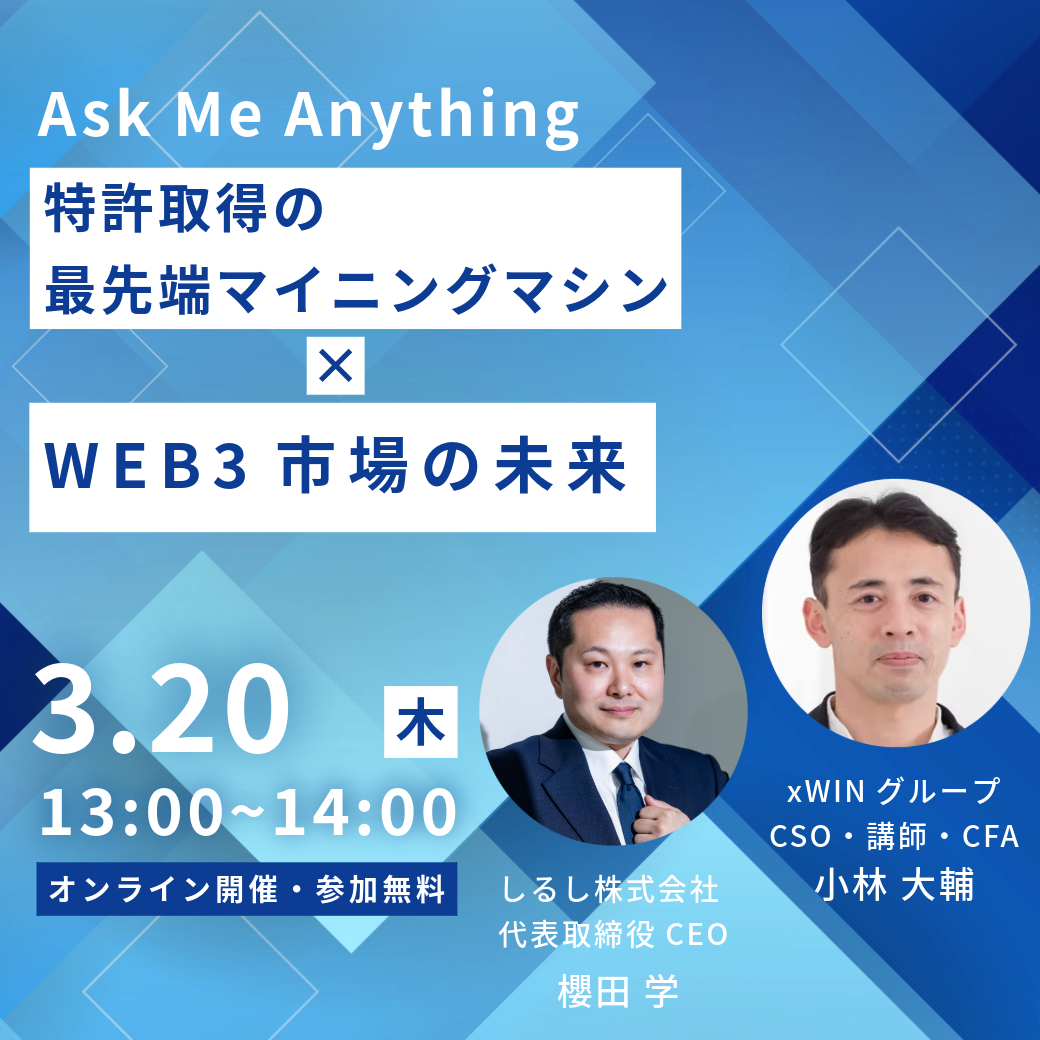 Ask Me Anything

特許取得の
最先端マイニングマシン

×

WEB3 市場の未来

3.20 木
13:00~14:00
オンライン開催・参加無料

しるし株式会社
代表取締役 CEO
櫻田 学

xWIN グループ
CSO・講師・CFA
小林 大輔